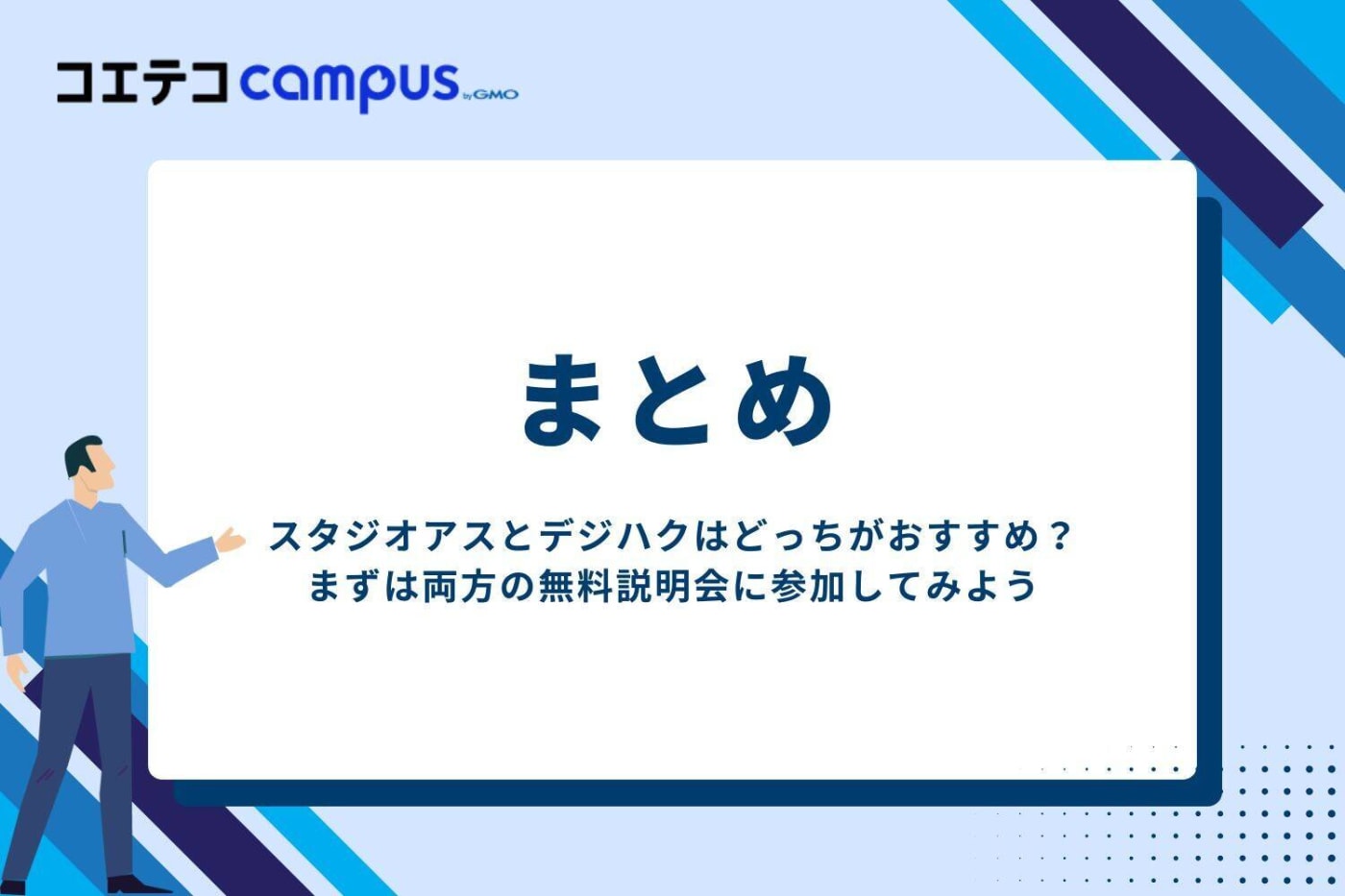 コエテコ campus by GMO

まとめ

スタジオアスとデジハクはどっちがおすすめ？
まずは両方の無料説明会に参加してみよう